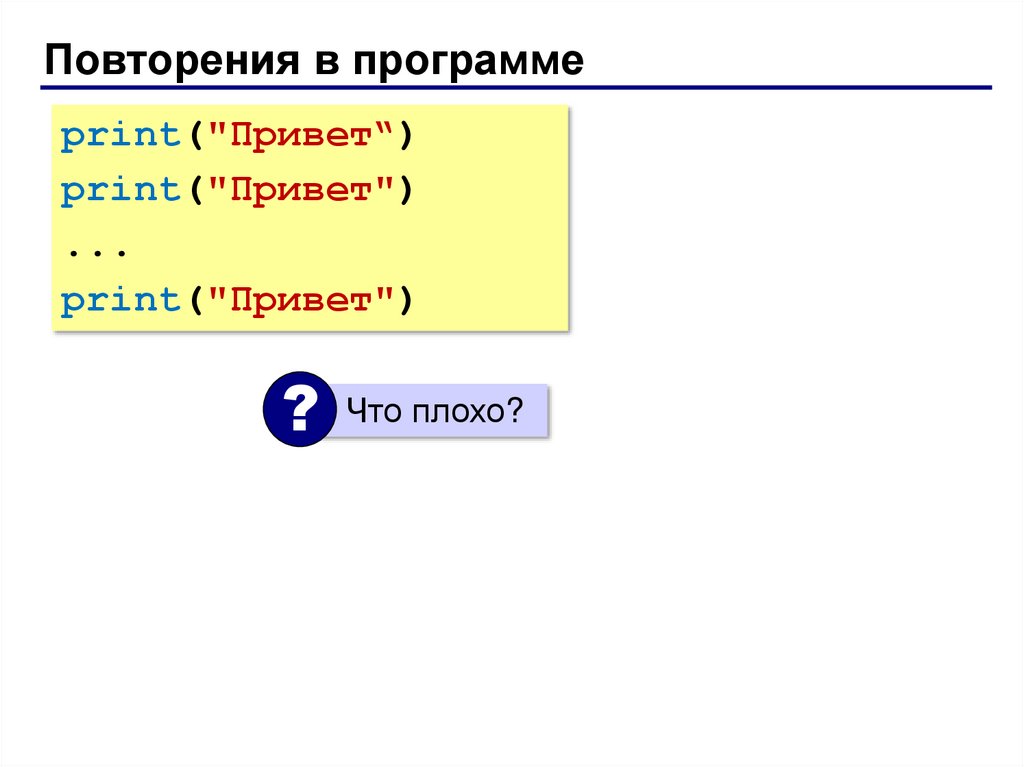 Повторения в программе

print("Привет“)
print("Привет")
...
print("Привет")

?

Что плохо?